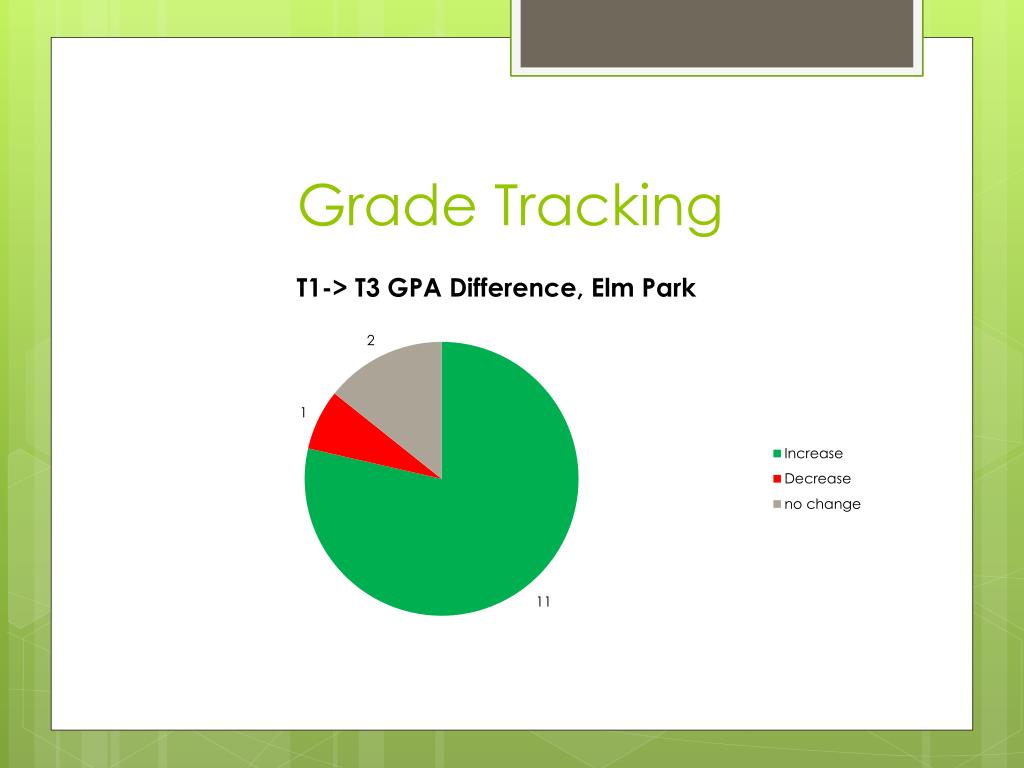 Grade Tracking

T1-> T3 GPA Difference, Elm Park

2

1

11

Increase
Decrease
no change